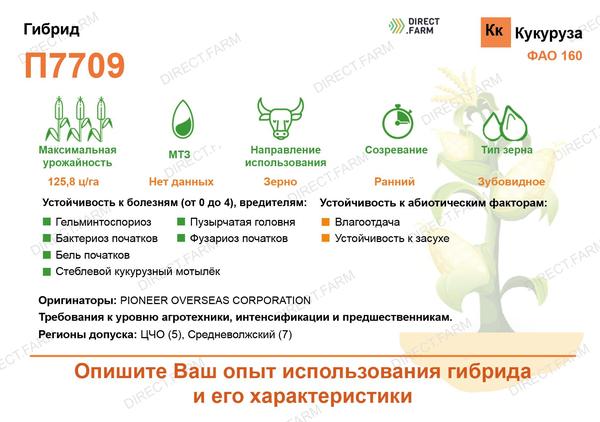 Гибрид

П7709

DIRECT .FARM

Кк Кукуруза

ФАО 160

Максимальная урожайность
125,8 ц/га

МТЗ
Нет данных

Направление использования
Зерно

Созревание
Ранний

Тип зерна
Зубовидное

Устойчивость к болезням (от 0 до 4), вредителям:
Гельминтоспориоз
Бактериоз початков
Бель початков
Стеблевой кукурузный мотылёк
Пузырчатая головня
Фузариоз початков

Устойчивость к абиотическим факторам:
Влагоотдача
Устойчивость к засухе

Оригинаторы: PIONEER OVERSEAS CORPORATION

Требования к уровню агротехники, интенсификации и предшественникам.

Регионы допуска: ЦЧО (5), Средневолжский (7)

Опишите Ваш опыт использования гибрида и его характеристики

DIRECT.FARM